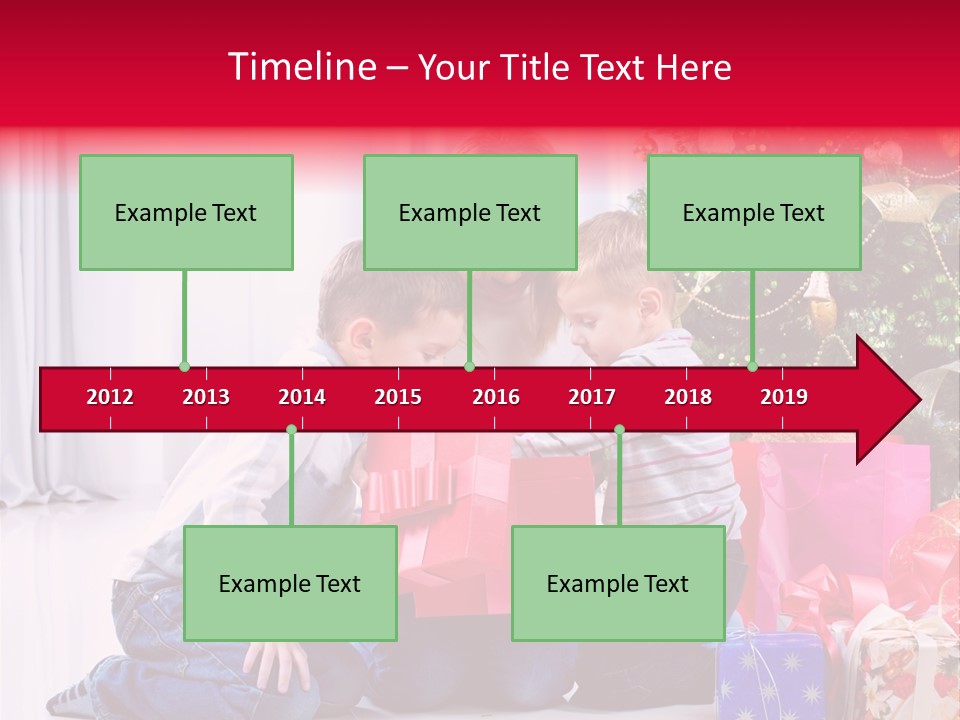 Timeline – Your Title Text Here

Example Text

Example Text

Example Text

2012 2013 2014 2015 2016 2017 2018 2019

Example Text

Example Text